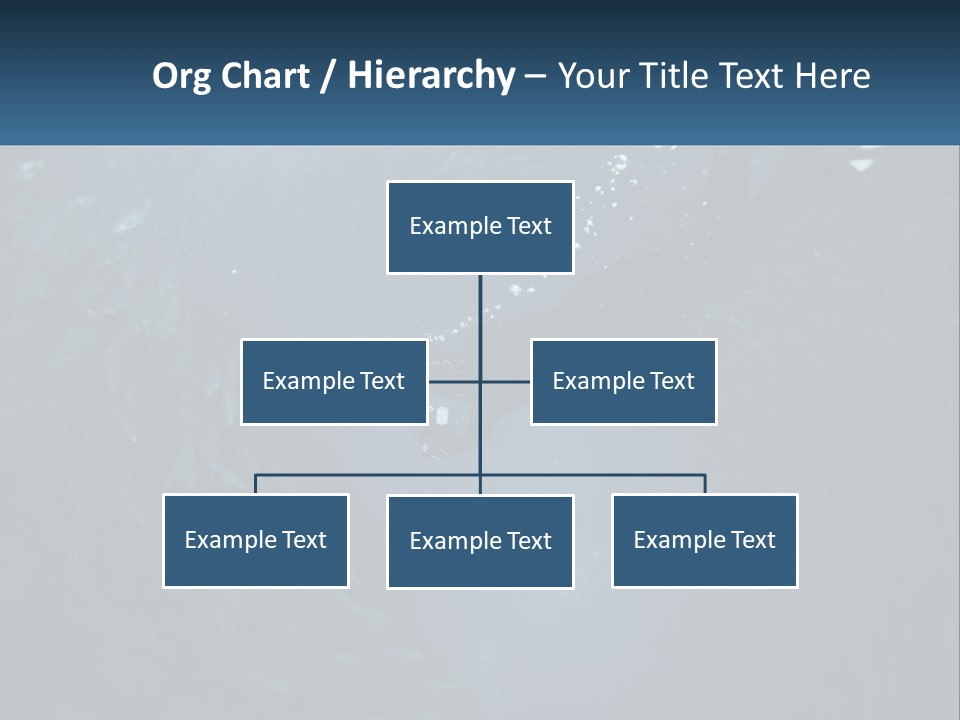 Org Chart / Hierarchy – Your Title Text Here

Example Text

Example Text

Example Text

Example Text

Example Text

Example Text